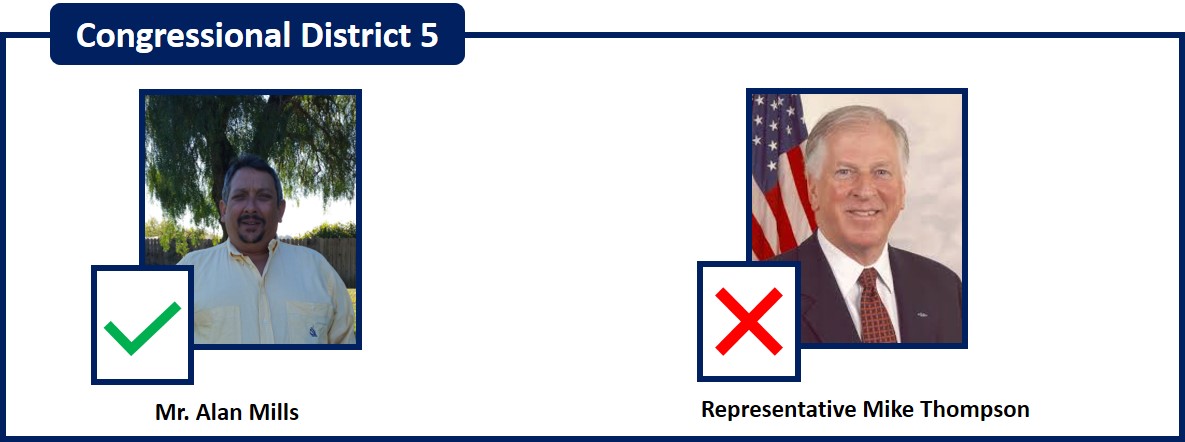 Congressional District 5

Mr. Alan Mills

Representative Mike Thompson